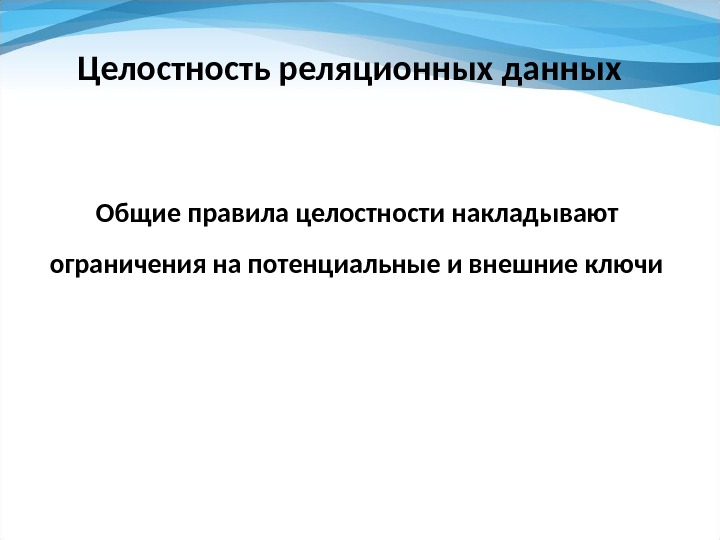 Целостность реляционных данных

Общие правила целостности накладывают ограничения на потенциальные и внешние ключи